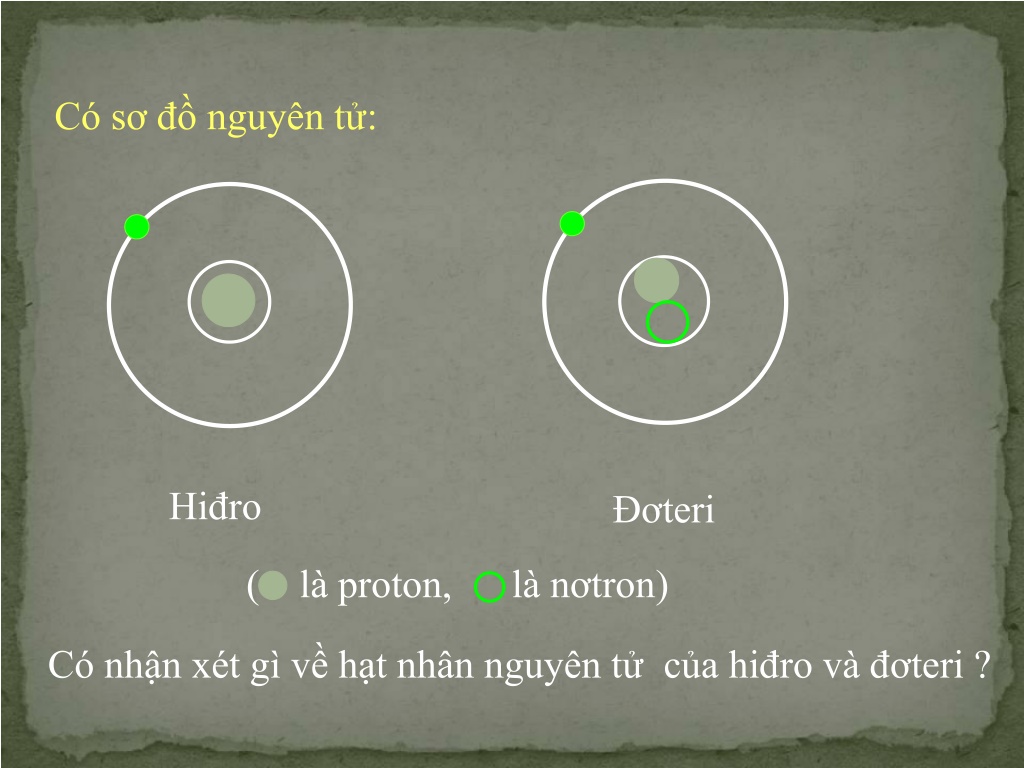 Có sơ đồ nguyên tử:

Hiđro

Đơteri

( là proton, là nơtron)

Có nhận xét gì về hạt nhân nguyên tử của hiđro và đơteri ?